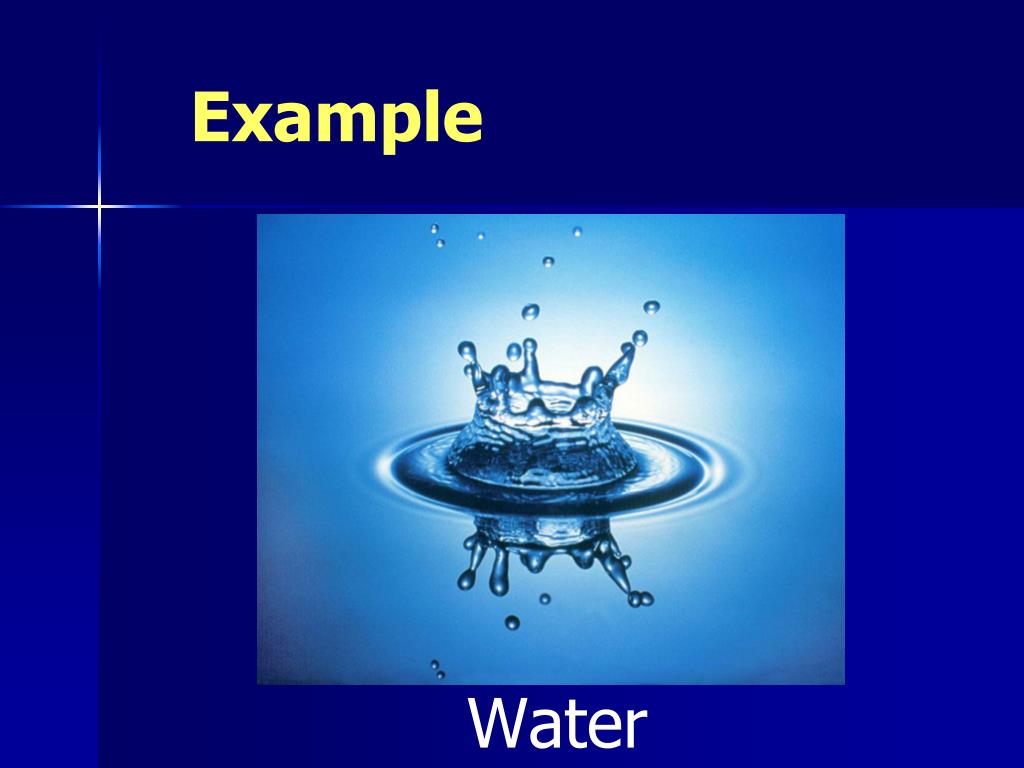 Example

Water